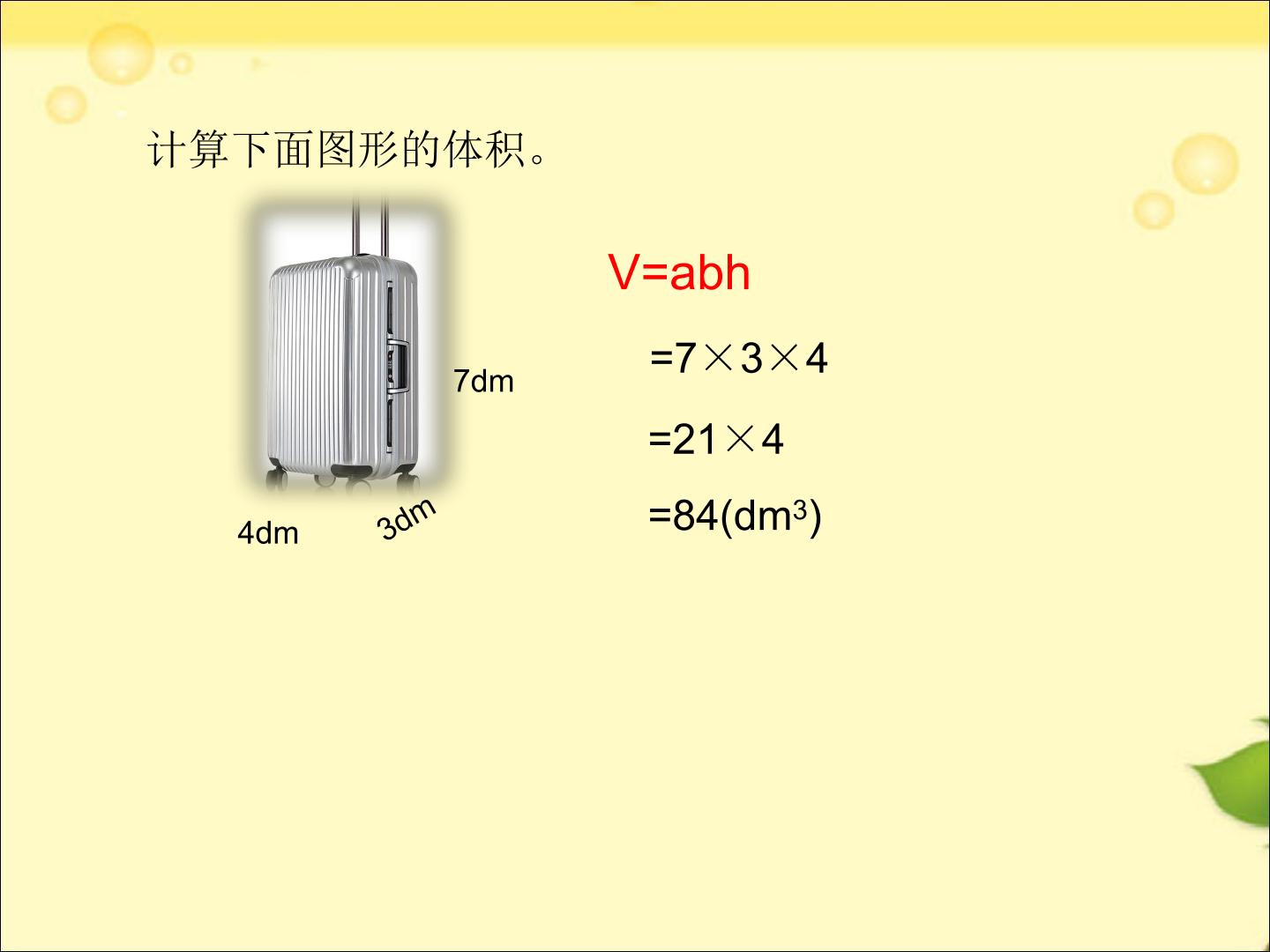 计算下面图形的体积。

7dm

4dm

3dm

$V=abh$

$=7\times3\times4$

$=21\times4$

$=84(dm^3)$